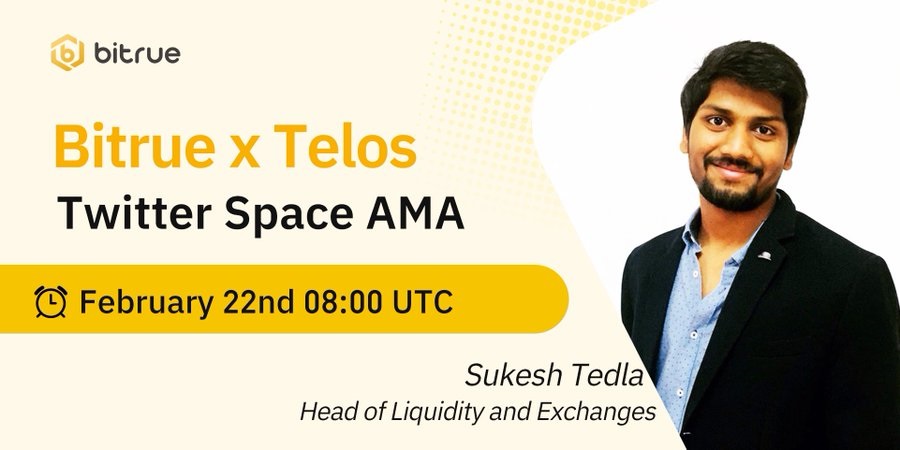 bitrue

Bitrue x Telos
Twitter Space AMA

February 22nd 08:00 UTC

Sukesh Tedla
Head of Liquidity and Exchanges